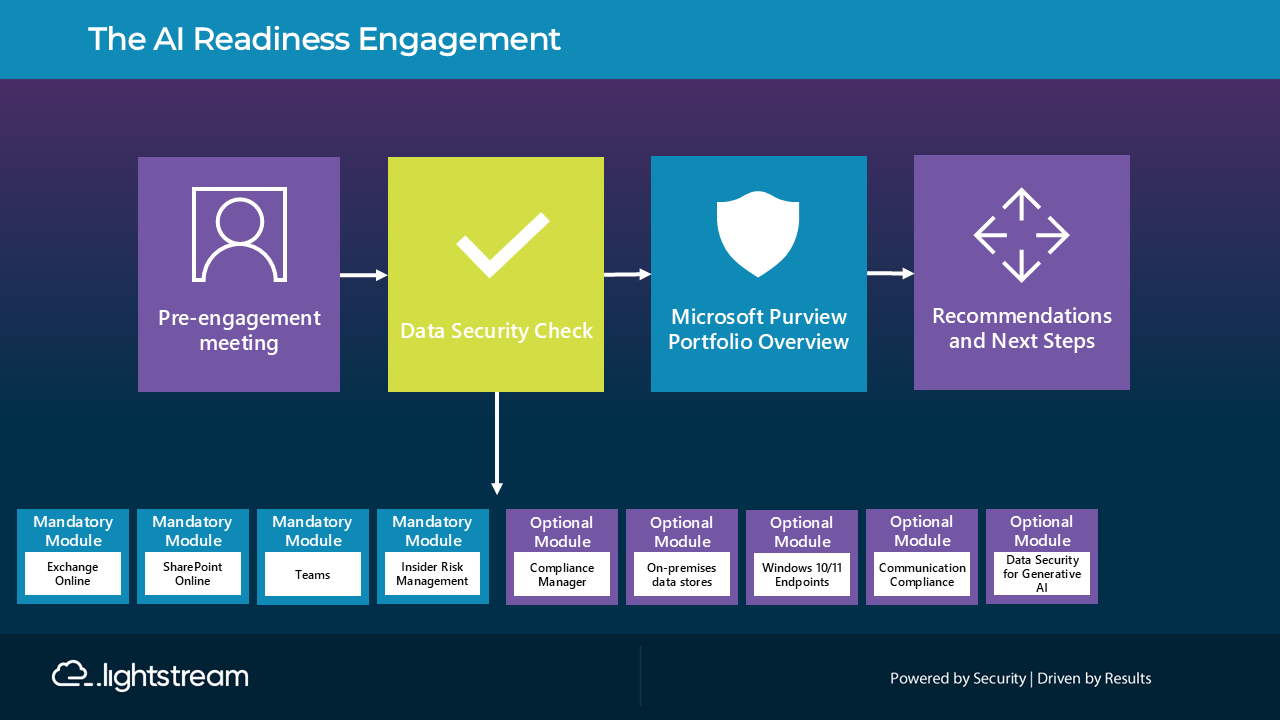 The AI Readiness Engagement

Pre-engagement meeting

Data Security Check

Microsoft Purview Portfolio Overview

Recommendations and Next Steps

Mandatory Module
Exchange Online

Mandatory Module
SharePoint Online

Mandatory Module
Teams

Mandatory Module
Insider Risk Management

Optional Module
Compliance Manager

Optional Module
On-premises data stores

Optional Module
Windows 10/11 Endpoints

Optional Module
Communication Compliance

Optional Module
Data Security for Generative AI

lightstream

Powered by Security | Driven by Results